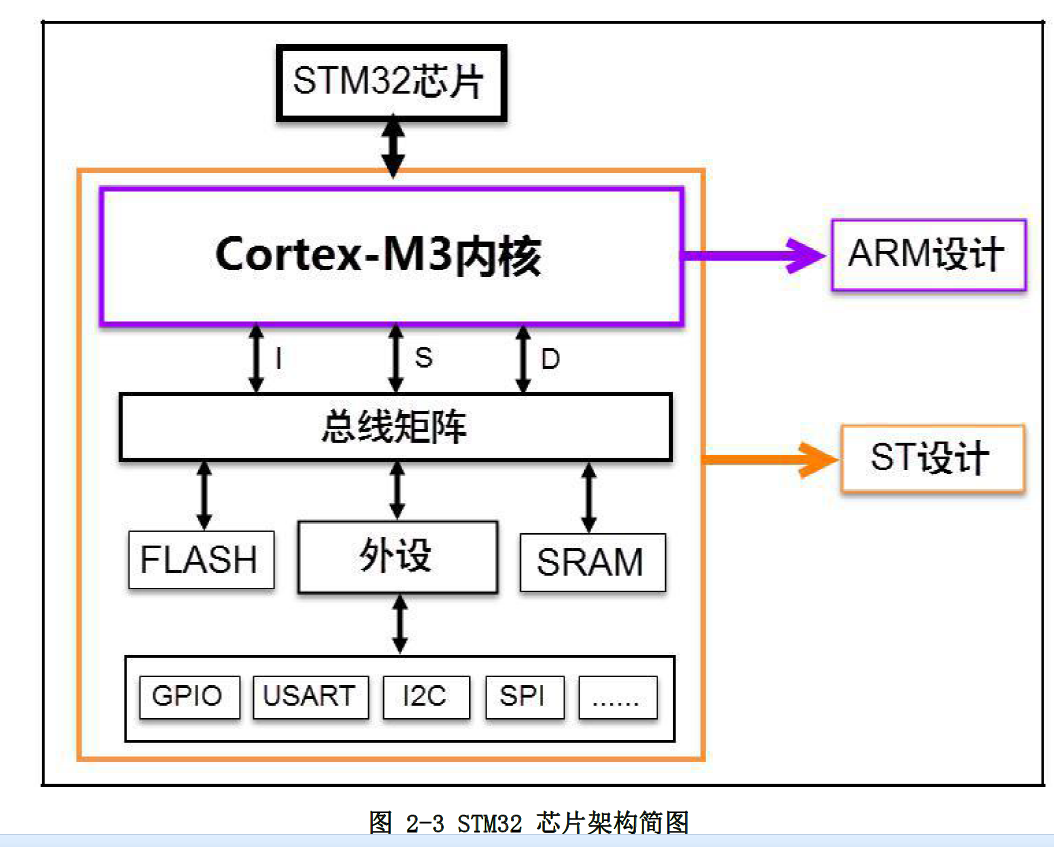 STM32芯片

Cortex-M3内核

ARM设计

I

S

D

总线矩阵

ST设计

FLASH

外设

SRAM

GPIO

USART

I2C

SPI

......

图 2-3 STM32 芯片架构简图